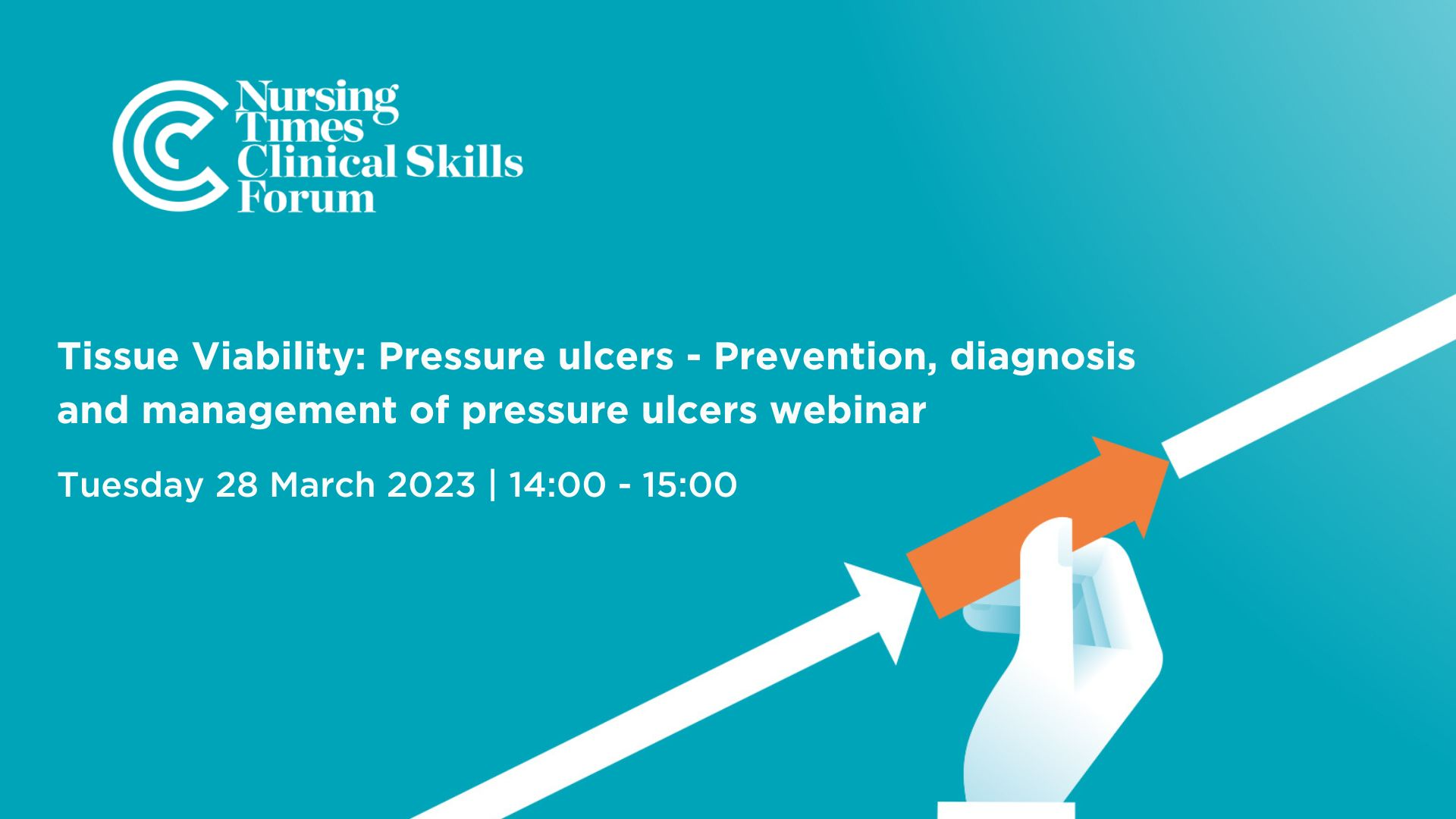 Nursing Times Clinical Skills Forum

Tissue Viability: Pressure ulcers - Prevention, diagnosis and management of pressure ulcers webinar

Tuesday 28 March 2023 | 14:00 - 15:00